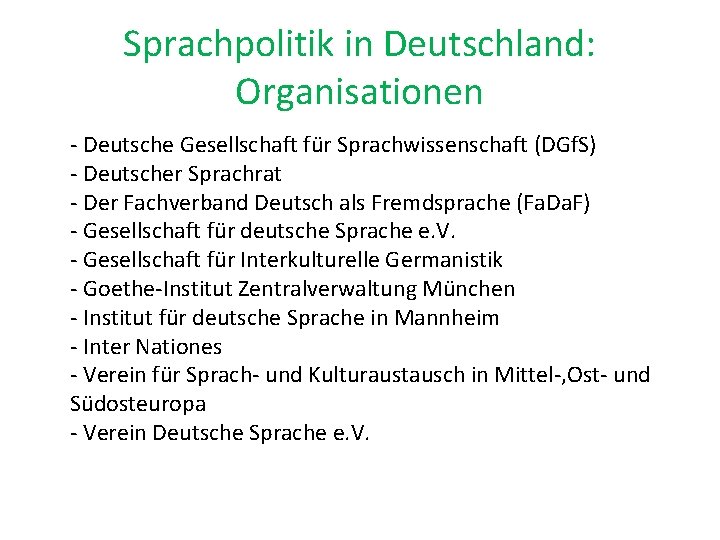 Sprachpolitik in Deutschland: Organisationen

- Deutsche Gesellschaft für Sprachwissenschaft (DGfS)
- Deutscher Sprachrat
- Der Fachverband Deutsch als Fremdsprache (FaDaF)
- Gesellschaft für deutsche Sprache e.V.
- Gesellschaft für Interkulturelle Germanistik
- Goethe-Institut Zentralverwaltung München
- Institut für deutsche Sprache in Mannheim
- Inter Nationes
- Verein für Sprach- und Kulturaustausch in Mittel-,Ost- und Südosteuropa
- Verein Deutsche Sprache e.V.